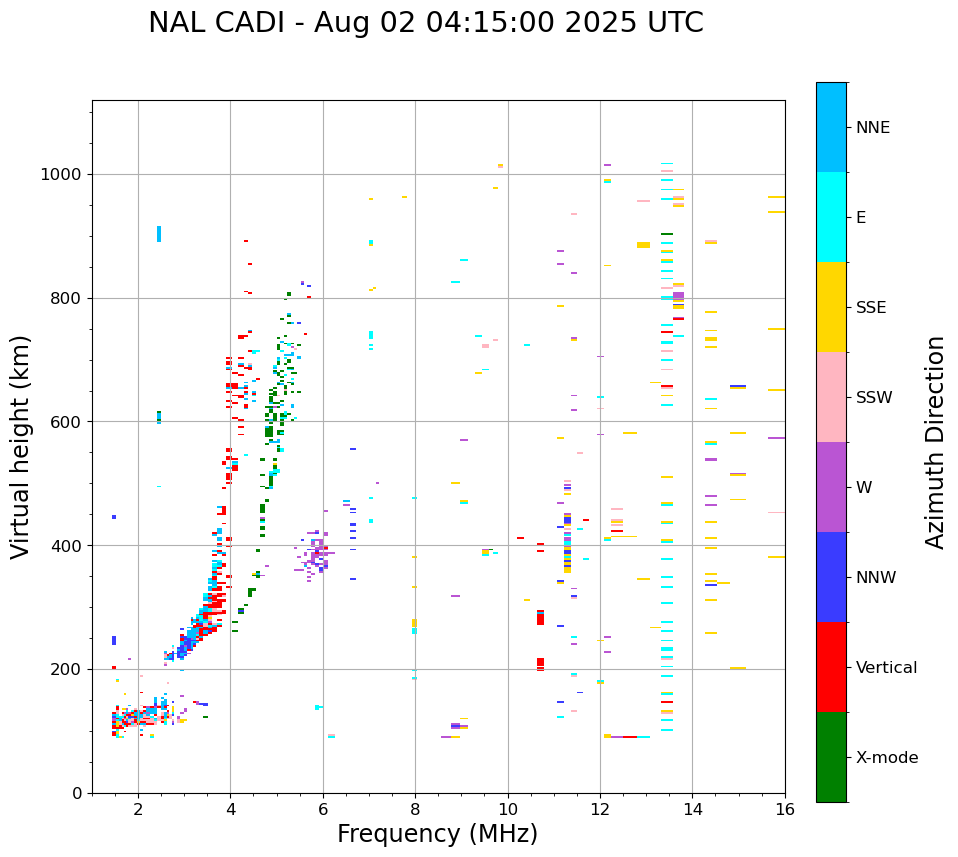 NAL CADI - Aug 02 04:15:00 2025 UTC

Virtual height (km)

1000
800
600
400
200
0

2
4
6
8
10
12
14
16

Frequency (MHz)

NNE
E
SSE
SSW
W
NNW
Vertical
X-mode

Azimuth Direction